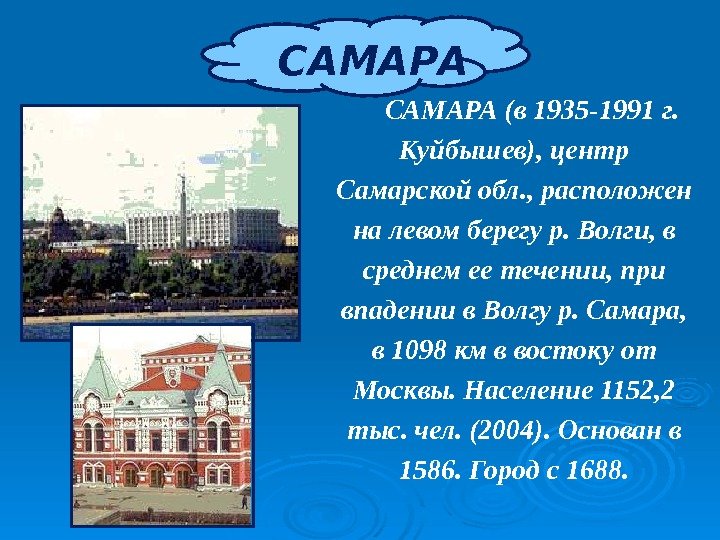 САМАРА

САМАРА (в 1935-1991 г. Куйбышев), центр Самарской обл., расположен на левом берегу р. Волги, в среднем ее течении, при впадении в Волгу р. Самара, в 1098 км в востоку от Москвы. Население 1152,2 тыс. чел. (2004). Основан в 1586. Город с 1688.